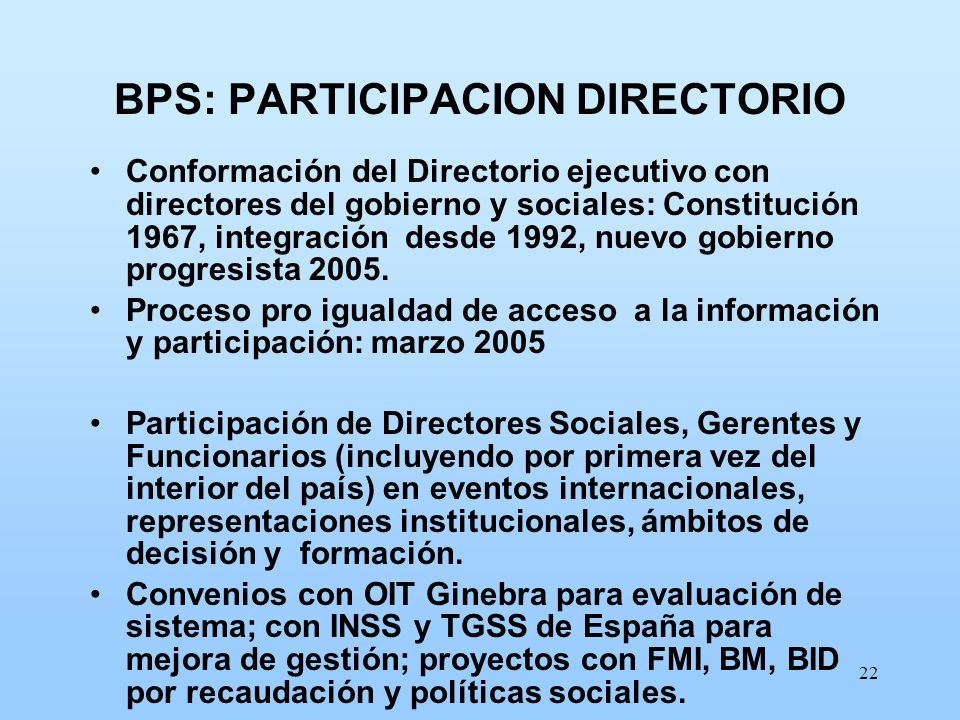 BPS: PARTICIPACION DIRECTORIO

• Conformación del Directorio ejecutivo con directores del gobierno y sociales: Constitución 1967, integración desde 1992, nuevo gobierno progresista 2005.

• Proceso pro igualdad de acceso a la información y participación: marzo 2005

• Participación de Directores Sociales, Gerentes y Funcionarios (incluyendo por primera vez del interior del país) en eventos internacionales, representaciones institucionales, ámbitos de decisión y formación.

• Convenios con OIT Ginebra para evaluación de sistema; con INSS y TGSS de España para mejora de gestión; proyectos con FMI, BM, BID por recaudación y políticas sociales.

22